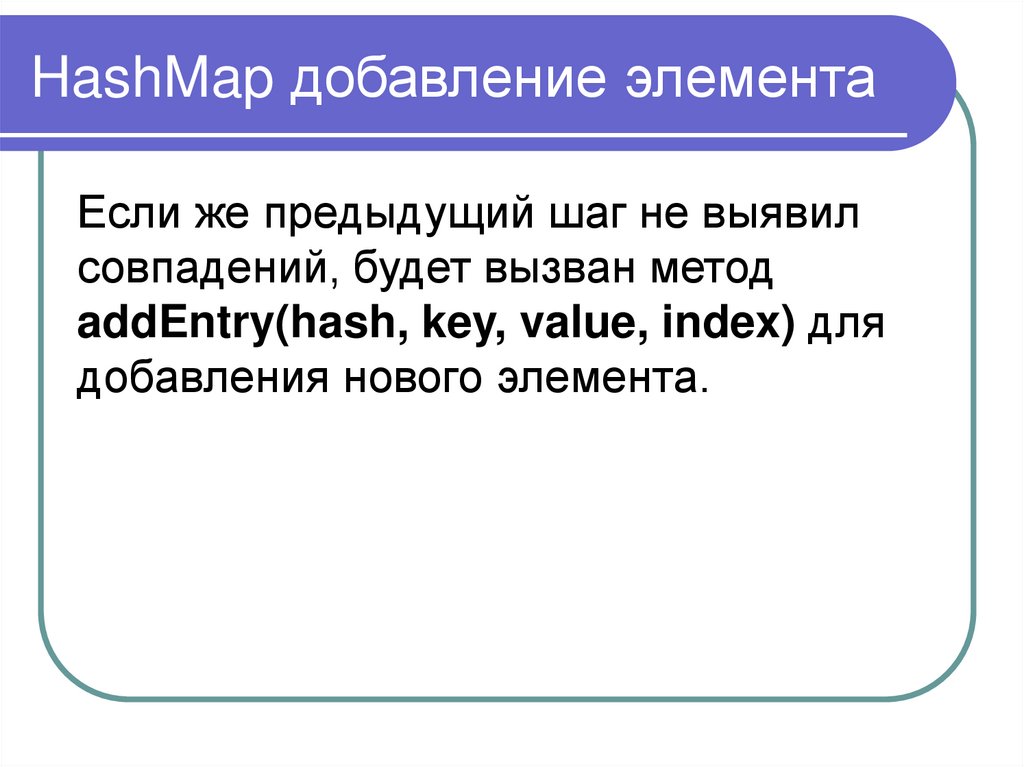 HashMap добавление элемента

Если же предыдущий шаг не выявил совпадений, будет вызван метод addEntry(hash, key, value, index) для добавления нового элемента.